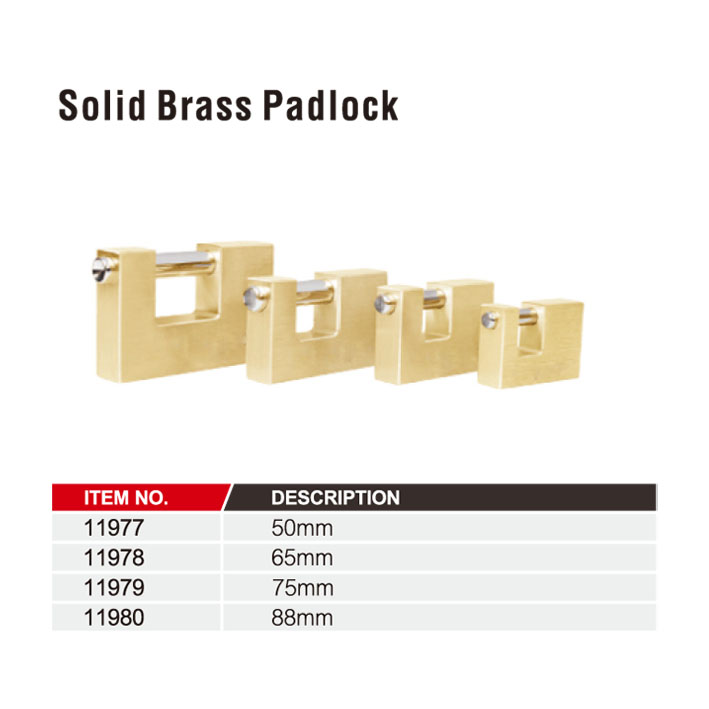 Solid Brass Padlock

| ITEM NO. | DESCRIPTION |
|---|---|
| 11977 | 50mm |
| 11978 | 65mm |
| 11979 | 75mm |
| 11980 | 88mm |